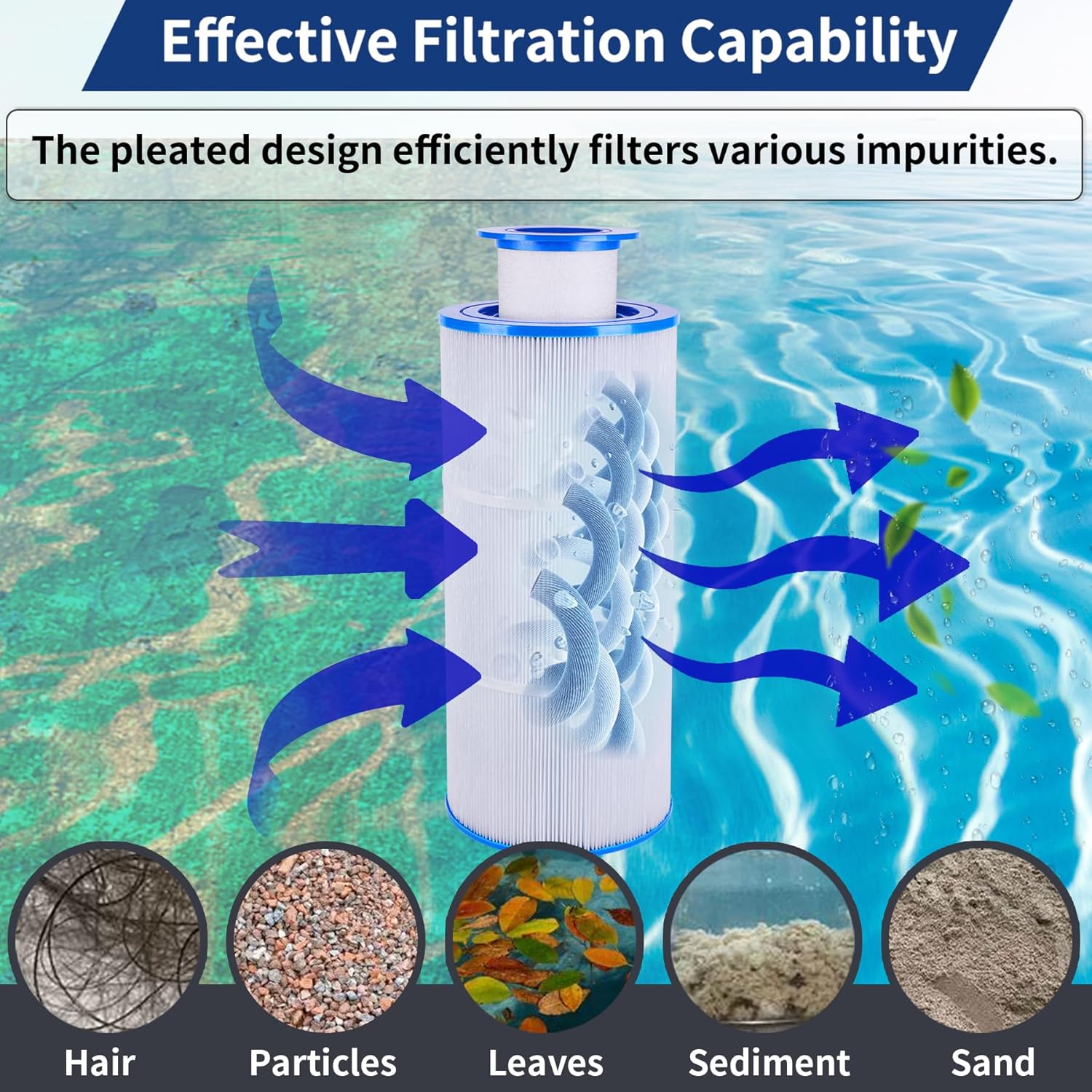 Effective Filtration Capability

The pleated design efficiently filters various impurities.

Hair Particles Leaves Sediment Sand